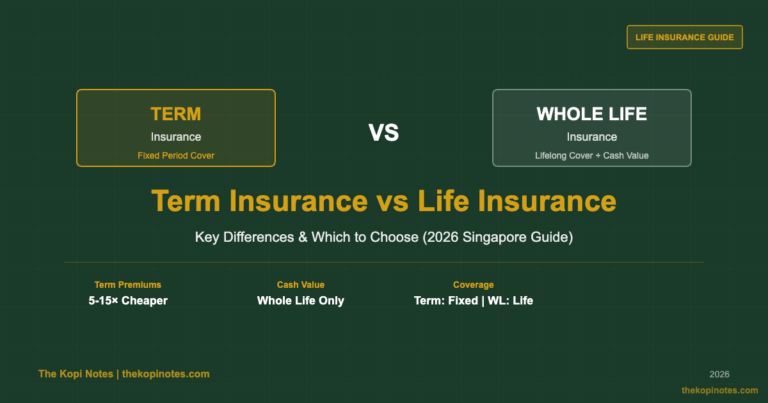 LIFE INSURANCE GUIDE

TERM
Insurance
Fixed Period Cover

VS

WHOLE LIFE
Insurance
Lifelong Cover + Cash Value

Term Insurance vs Life Insurance

Key Differences & Which to Choose (2026 Singapore Guide)

Term Premiums
5-15× Cheaper

Cash Value
Whole Life Only

Coverage
Term: Fixed | WL: Life

The Kopi Notes | thekopinotes.com

2026

thekopinotes.com